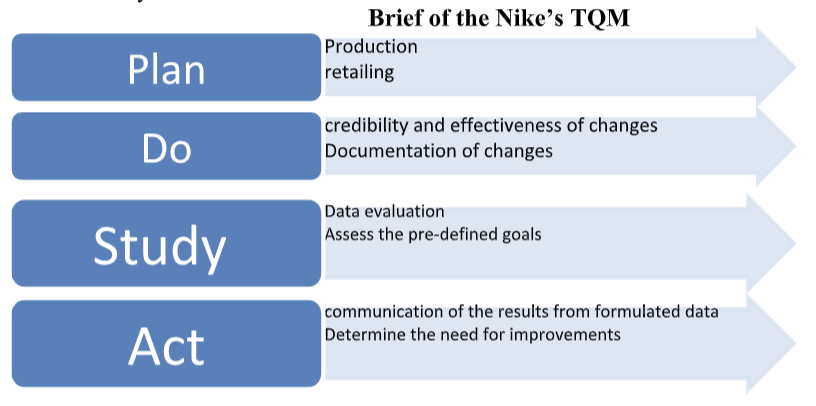 Brief of the Nike's TQM

Plan

Production
retailing

Do

credibility and effectiveness of changes
Documentation of changes

Study

Data evaluation
Assess the pre-defined goals

Act

communication of the results from formulated data
Determine the need for improvements